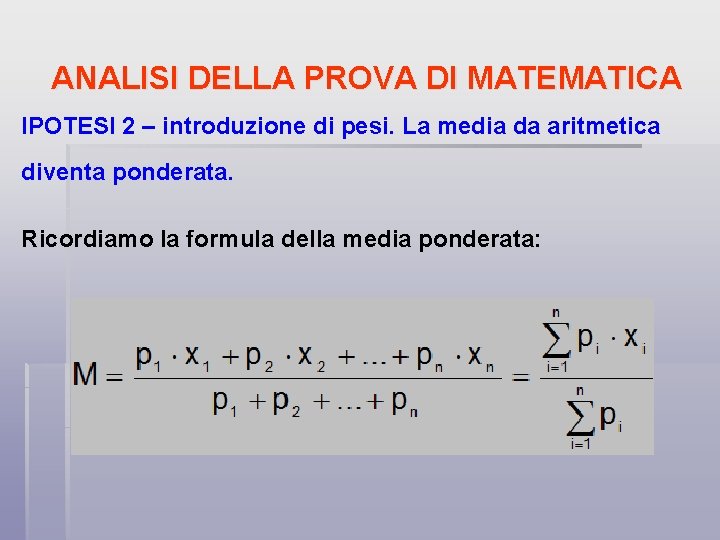 ANALISI DELLA PROVA DI MATEMATICA

IPOTESI 2 – introduzione di pesi. La media da aritmetica diventa ponderata.

Ricordiamo la formula della media ponderata:

$M = \frac{p_1 \cdot x_1 + p_2 \cdot x_2 + \ldots + p_n \cdot x_n}{p_1 + p_2 + \ldots + p_n} = \frac{\sum_{i=1}^{n} p_i \cdot x_i}{\sum_{i=1}^{n} p_i}$